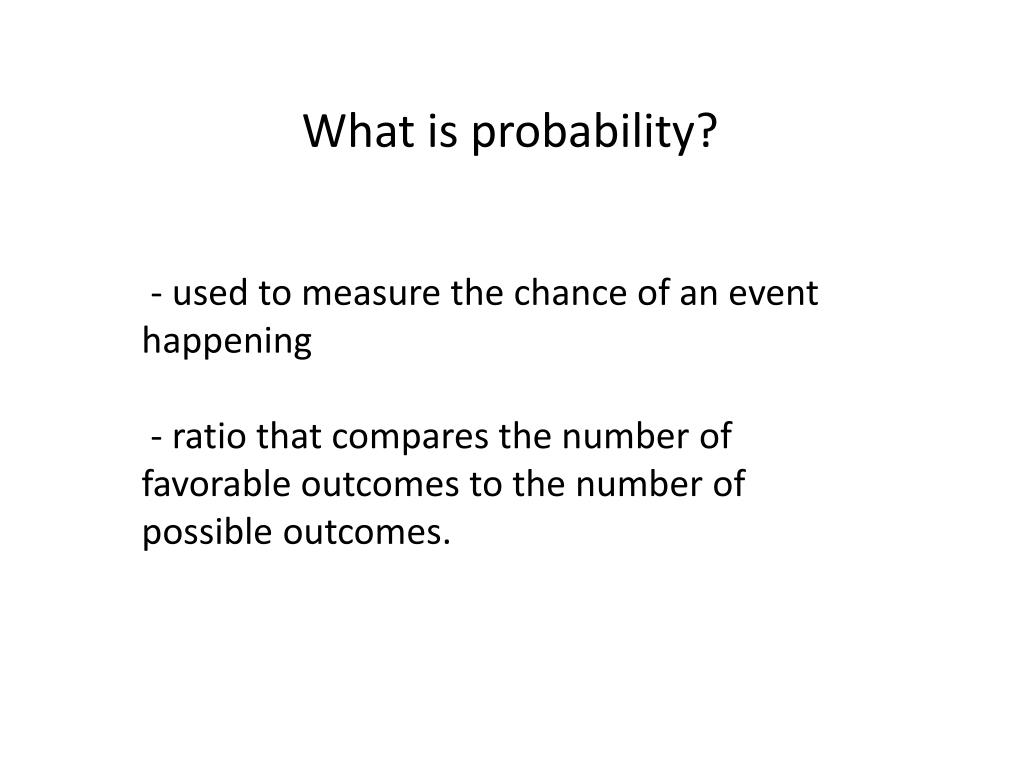 What is probability?

- used to measure the chance of an event happening

- ratio that compares the number of favorable outcomes to the number of possible outcomes.